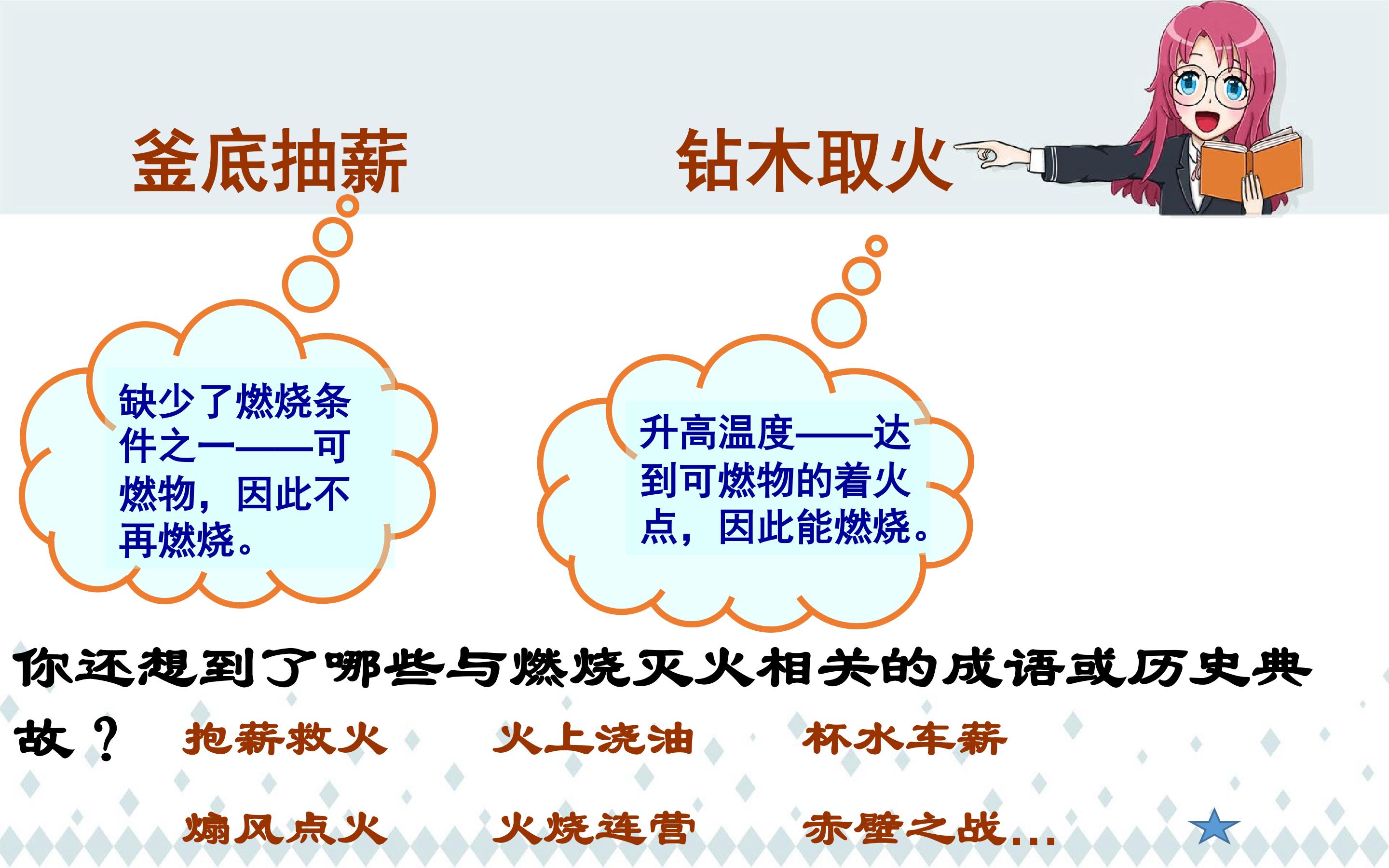 釜底抽薪

钻木取火

缺少了燃烧条件之一——可燃物，因此不再燃烧。

升高温度——达到可燃物的着火点，因此能燃烧。

你还想到了哪些与燃烧灭火相关的成语或历史典故？

抱薪救火　火上浇油　杯水车薪

煽风点火　火烧连营　赤壁之战...